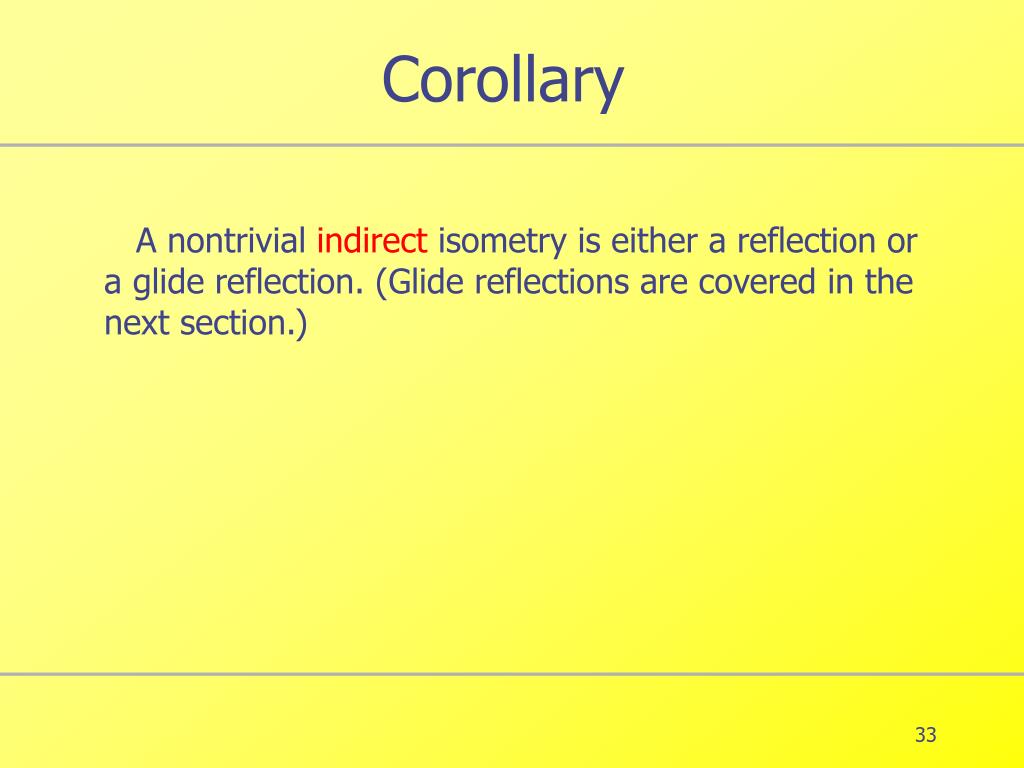 Corollary

A nontrivial indirect isometry is either a reflection or a glide reflection. (Glide reflections are covered in the next section.)

33